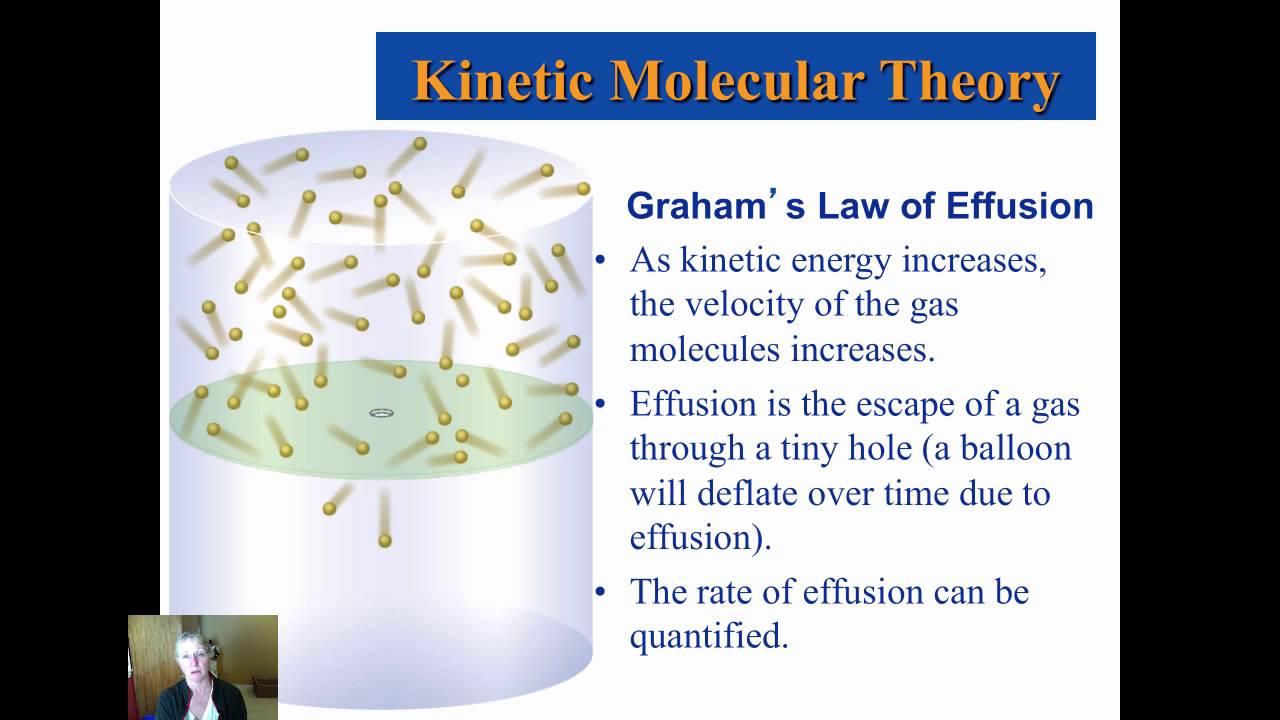 Kinetic Molecular Theory

Graham's Law of Effusion

• As kinetic energy increases, the velocity of the gas molecules increases.

• Effusion is the escape of a gas through a tiny hole (a balloon will deflate over time due to effusion).

• The rate of effusion can be quantified.